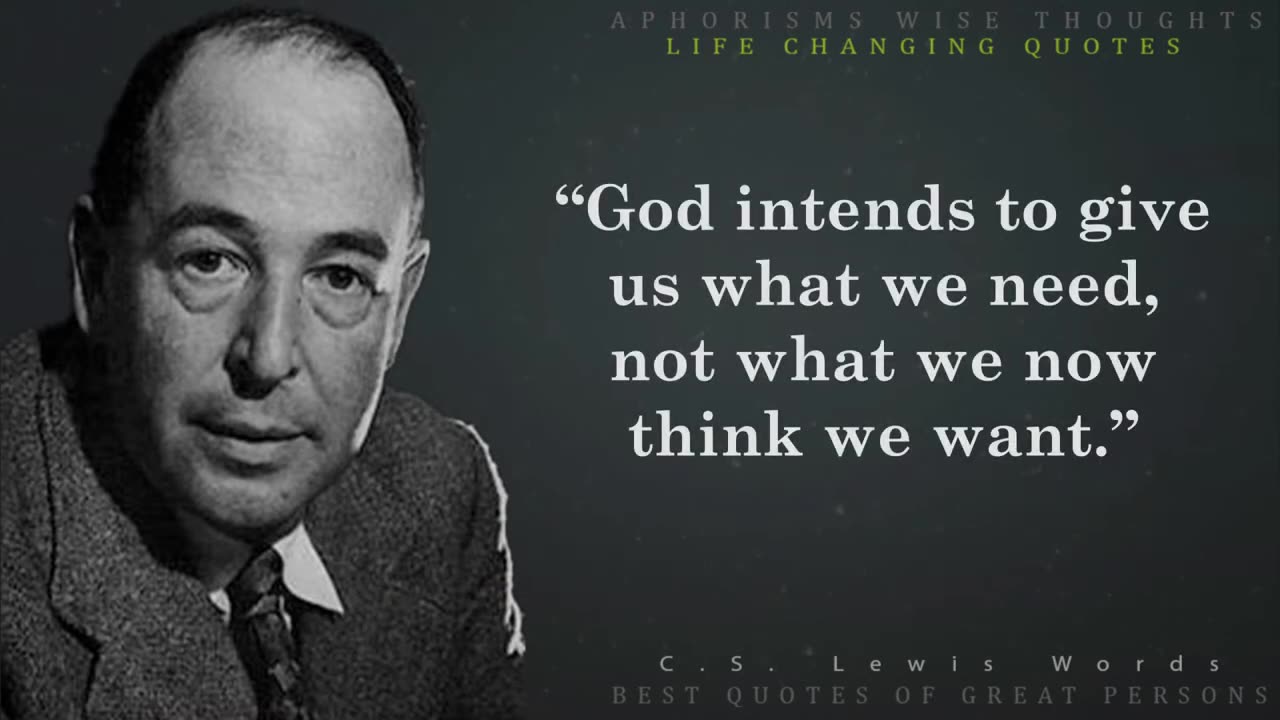 APHORISMS WISE THOUGHTS
LIFE CHANGING QUOTES

“God intends to give us what we need, not what we now think we want.”

C.S. Lewis Words
BEST QUOTES OF GREAT PERSONS